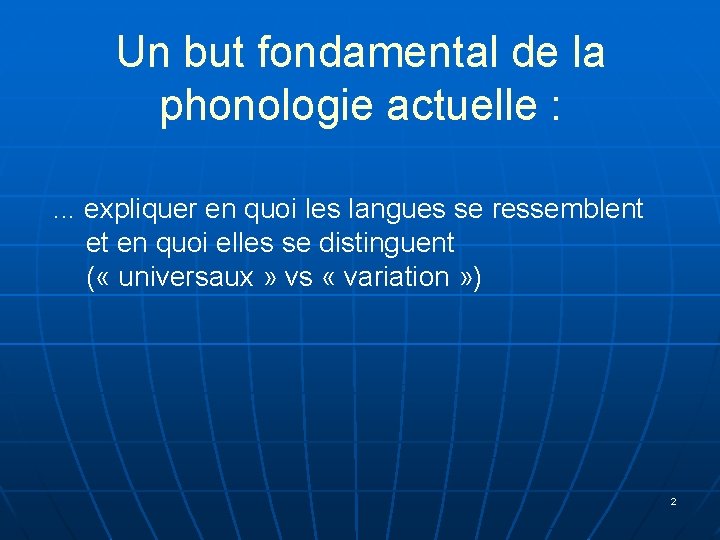 Un but fondamental de la phonologie actuelle :

... expliquer en quoi les langues se ressemblent et en quoi elles se distinguent (« universaux » vs « variation »)

2